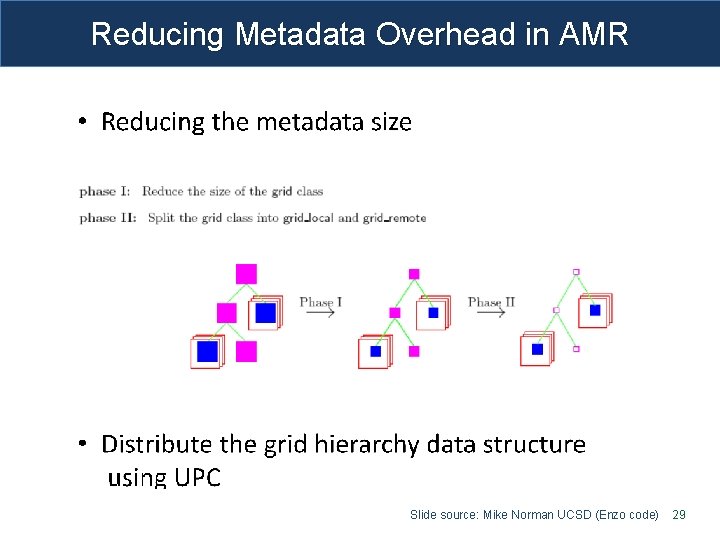 Reducing Metadata Overhead in AMR

• Reducing the metadata size

phase I: Reduce the size of the grid class

phase II: Split the grid class into grid_local and grid_remote

Phase I

Phase II

• Distribute the grid hierarchy data structure using UPC

Slide source: Mike Norman UCSD (Enzo code) 29